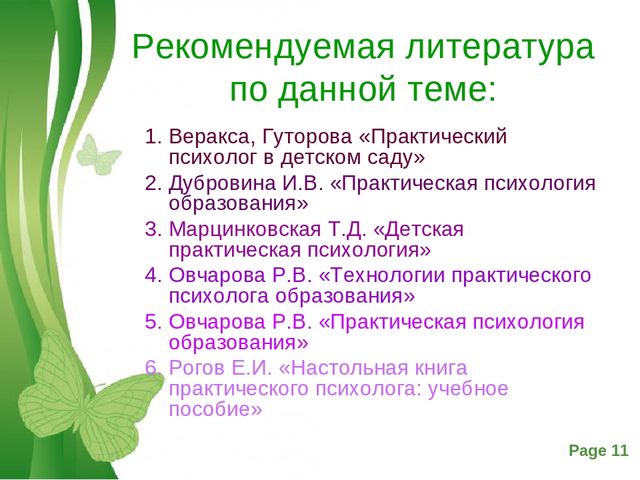 Рекомендуемая литература по данной теме:

1. Веракса, Гуторова «Практический психолог в детском саду»
2. Дубровина И.В. «Практическая психология образования»
3. Марцинковская Т.Д. «Детская практическая психология»
4. Овчарова Р.В. «Технологии практического психолога образования»
5. Овчарова Р.В. «Практическая психология образования»
6. Рогов Е.И. «Настольная книга практического психолога: учебное пособие»

Page 11